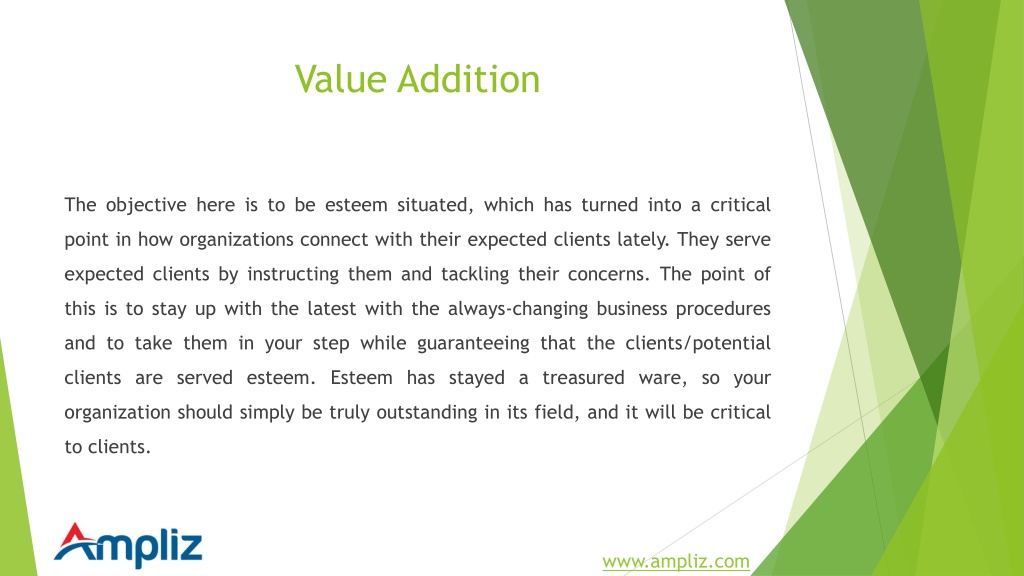 Value Addition

The objective here is to be esteem situated, which has turned into a critical point in how organizations connect with their expected clients lately. They serve expected clients by instructing them and tackling their concerns. The point of this is to stay up with the latest with the always-changing business procedures and to take them in your step while guaranteeing that the clients/potential clients are served esteem. Esteem has stayed a treasured ware, so your organization should simply be truly outstanding in its field, and it will be critical to clients.

Ampliz

www.ampliz.com